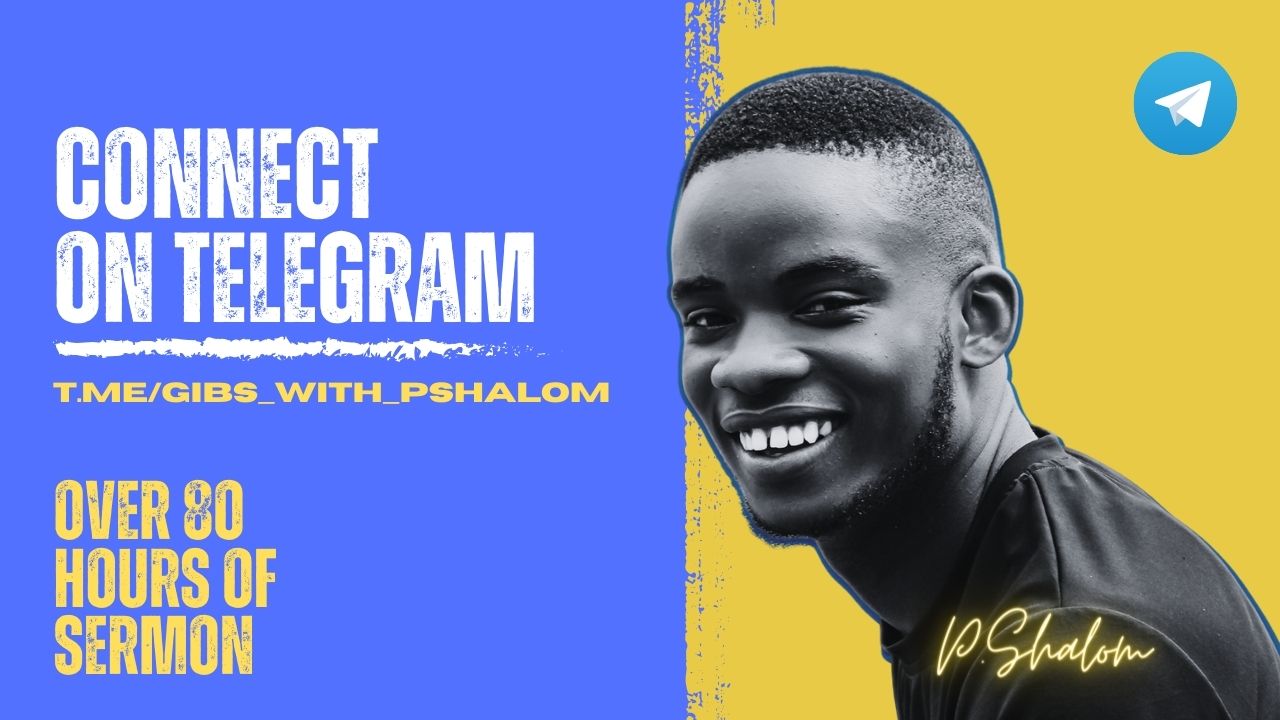 CONNECT ON TELEGRAM

T.ME/GIBS_WITH_PSHALOM

OVER 80 HOURS OF SERMON

P.Shalom